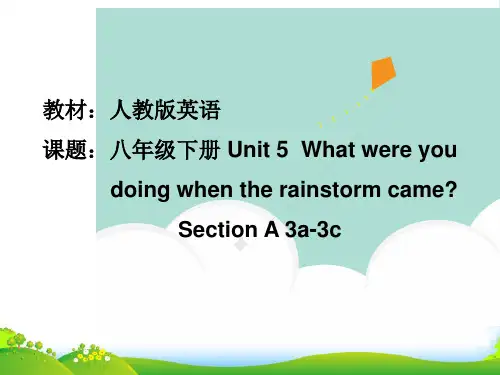 教材：人教版英语

课题：八年级下册 Unit 5 What were you doing when the rainstorm came?

Section A 3a-3c